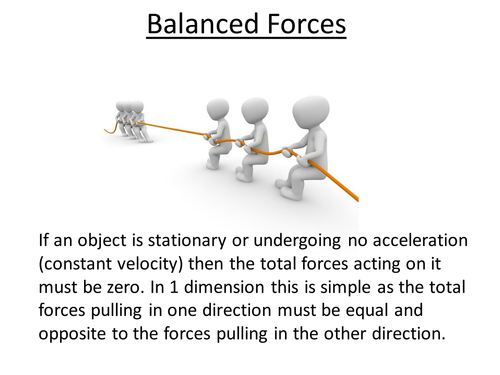 Balanced Forces

If an object is stationary or undergoing no acceleration (constant velocity) then the total forces acting on it must be zero. In 1 dimension this is simple as the total forces pulling in one direction must be equal and opposite to the forces pulling in the other direction.